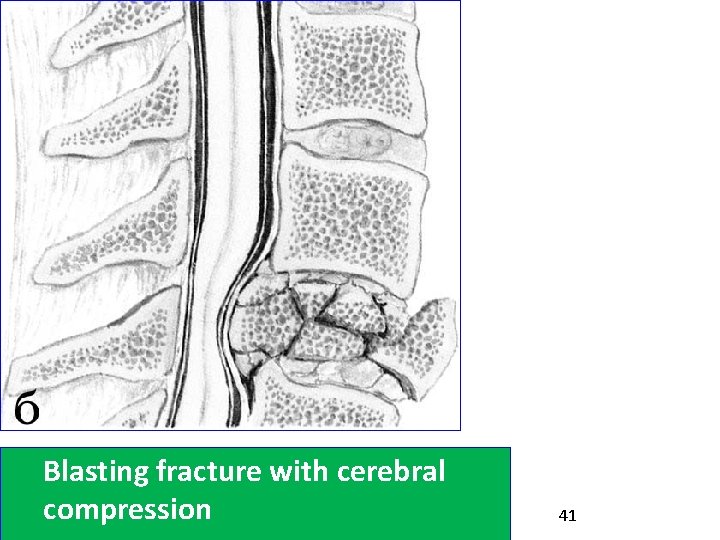 б

Blasting fracture with cerebral compression

41